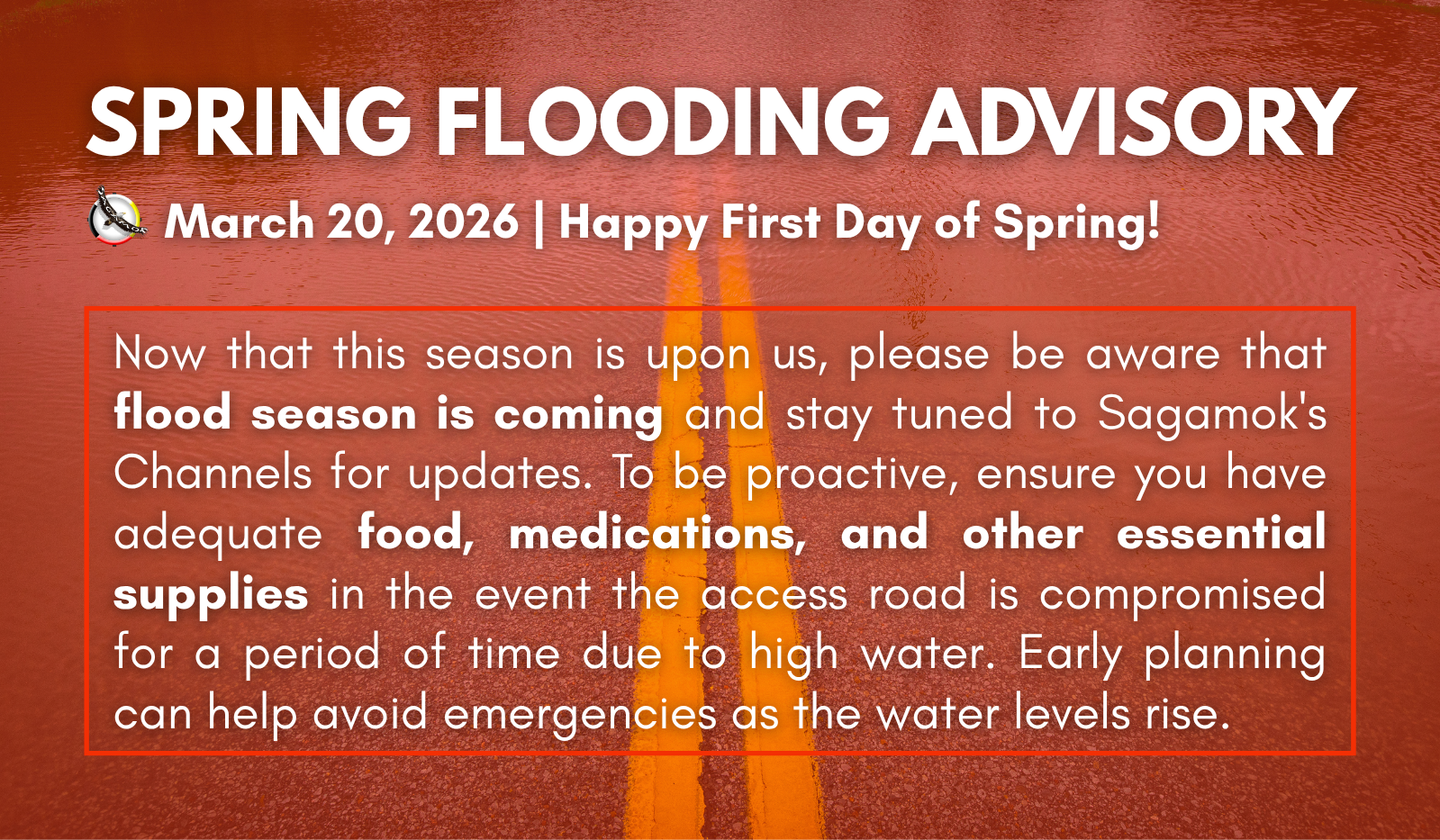 SPRING FLOODING ADVISORY

March 20, 2026 | Happy First Day of Spring!

Now that this season is upon us, please be aware that flood season is coming and stay tuned to Sagamok's Channels for updates. To be proactive, ensure you have adequate food, medications, and other essential supplies in the event the access road is compromised for a period of time due to high water. Early planning can help avoid emergencies as the water levels rise.